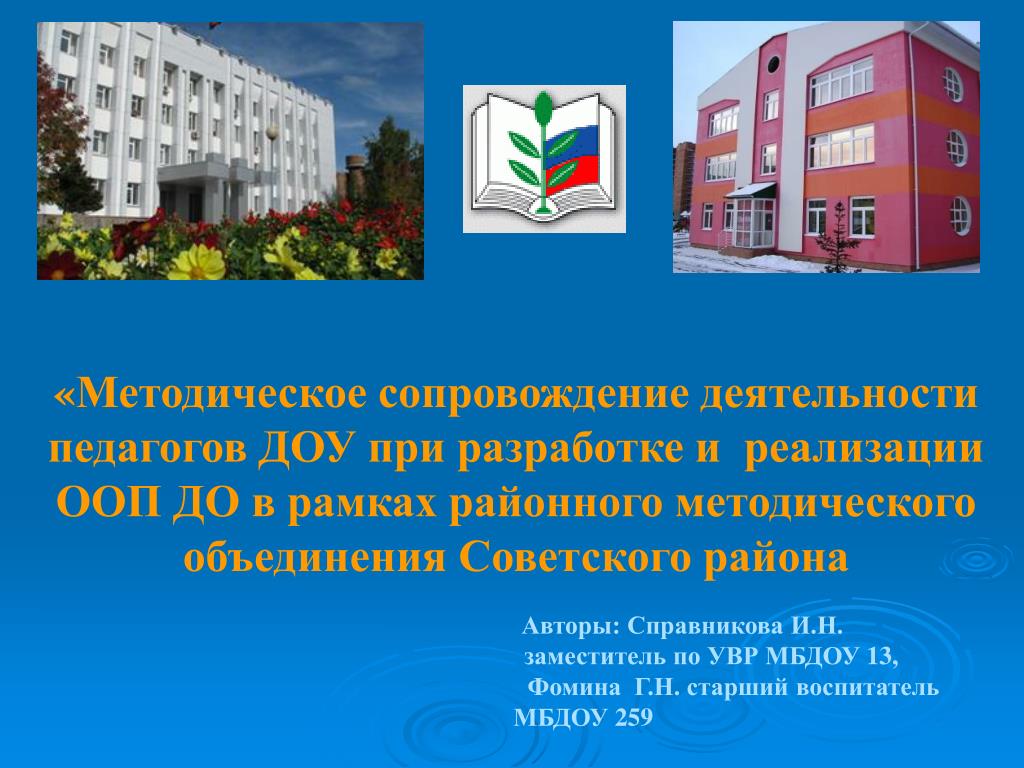 «Методическое сопровождение деятельности педагогов ДОУ при разработке и реализации ООП ДО в рамках районного методического объединения Советского района

Авторы: Справникова И.Н.
заместитель по УВР МБДОУ 13,
Фомина Г.Н. старший воспитатель
МБДОУ 259